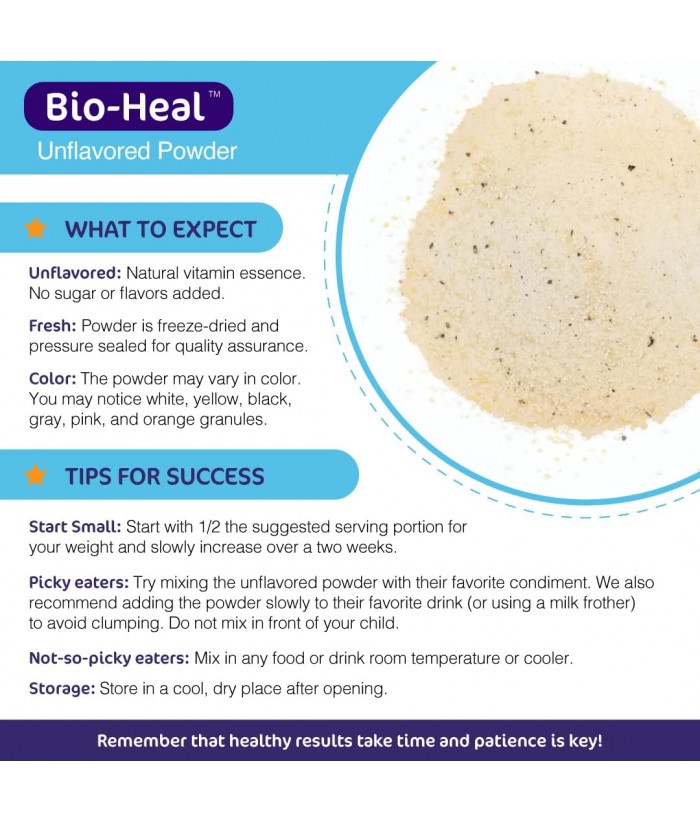 Bio-Heal™
Unflavored Powder

WHAT TO EXPECT

Unflavored: Natural vitamin essence. No sugar or flavors added.

Fresh: Powder is freeze-dried and pressure sealed for quality assurance.

Color: The powder may vary in color. You may notice white, yellow, black, gray, pink, and orange granules.

TIPS FOR SUCCESS

Start Small: Start with 1/2 the suggested serving portion for your weight and slowly increase over a two weeks.

Picky eaters: Try mixing the unflavored powder with their favorite condiment. We also recommend adding the powder slowly to their favorite drink (or using a milk frother) to avoid clumping. Do not mix in front of your child.

Not-so-picky eaters: Mix in any food or drink room temperature or cooler.

Storage: Store in a cool, dry place after opening.

Remember that healthy results take time and patience is key!